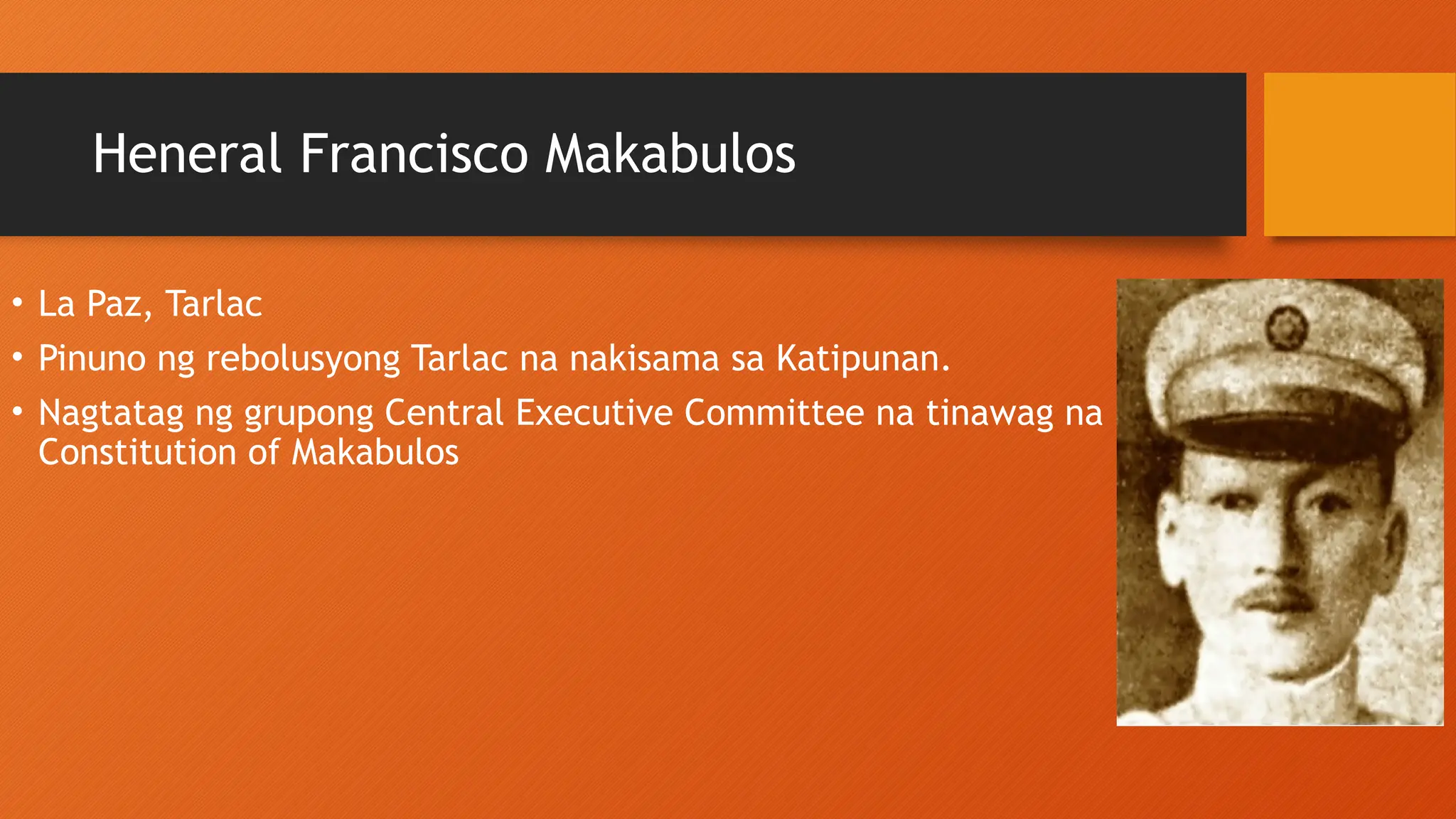 Heneral Francisco Makabulos

• La Paz, Tarlac
• Pinuno ng rebolusyong Tarlac na nakisama sa Katipunan.
• Nagtatag ng grupong Central Executive Committee na tinawag na Constitution of Makabulos